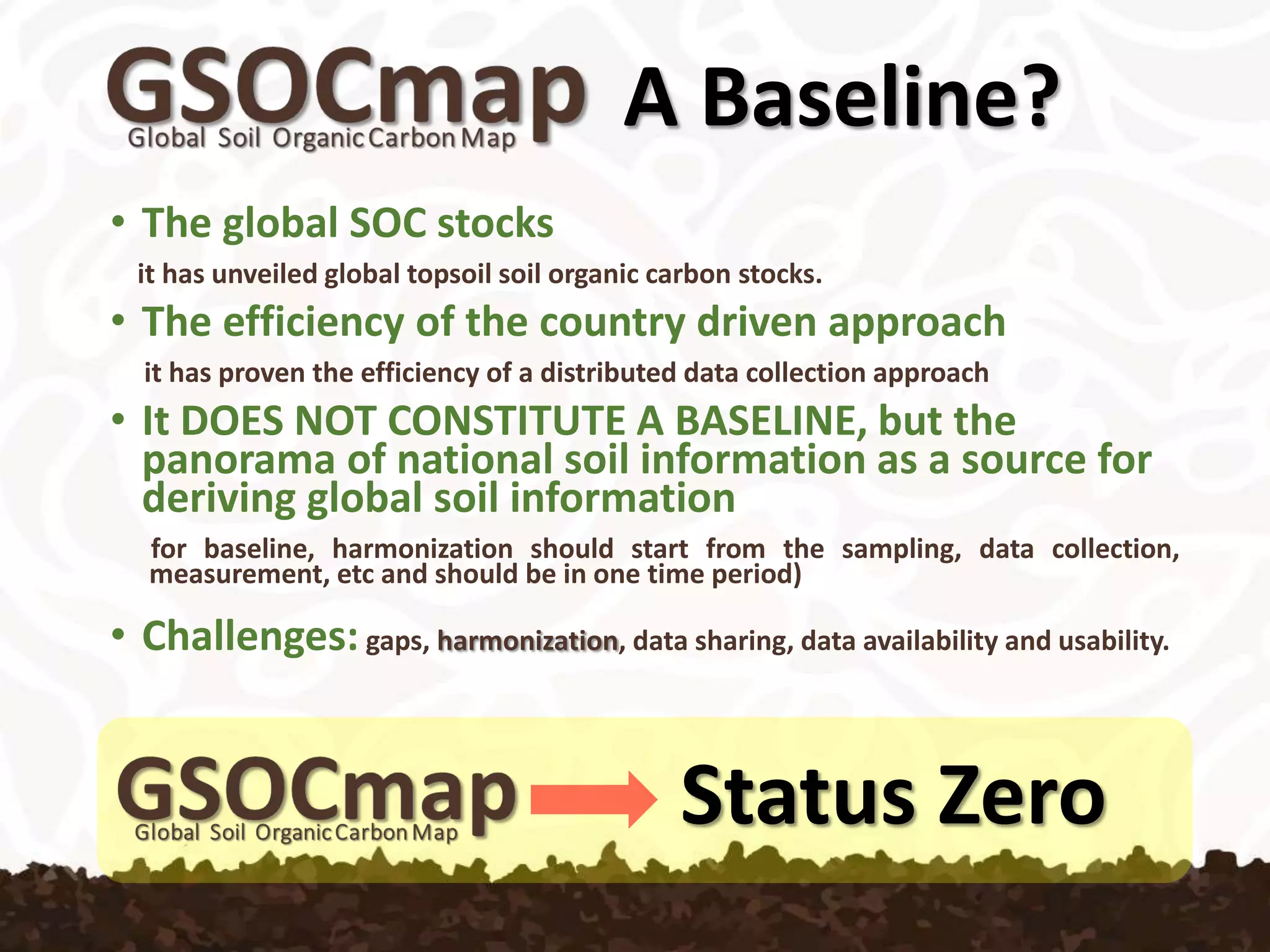 GSOCmap
Global Soil Organic Carbon Map
A Baseline?

• The global SOC stocks

it has unveiled global topsoil soil organic carbon stocks.

• The efficiency of the country driven approach

it has proven the efficiency of a distributed data collection approach

• It DOES NOT CONSTITUTE A BASELINE, but the panorama of national soil information as a source for deriving global soil information

for baseline, harmonization should start from the sampling, data collection, measurement, etc and should be in one time period)

• Challenges: gaps, harmonization, data sharing, data availability and usability.

GSOCmap
Global Soil Organic Carbon Map
Status Zero